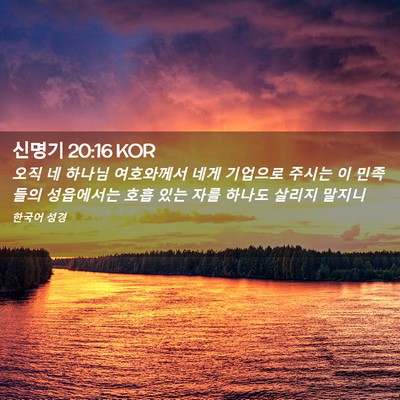 신명기 20:16 KOR

오직 네 하나님 여호와께서 네게 기업으로 주시는 이 민족들의 성읍에서는 호흡 있는 자를 하나도 살리지 말지니

한국어 성경